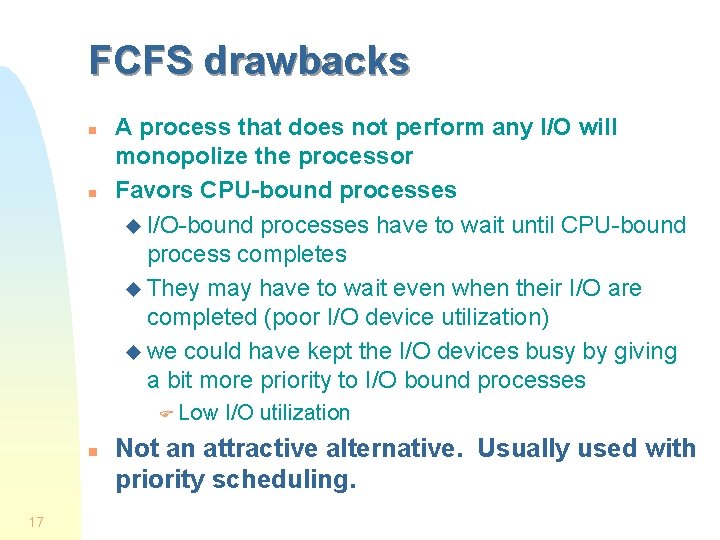 FCFS drawbacks

A process that does not perform any I/O will monopolize the processor

Favors CPU-bound processes

I/O-bound processes have to wait until CPU-bound process completes

They may have to wait even when their I/O are completed (poor I/O device utilization)

we could have kept the I/O devices busy by giving a bit more priority to I/O bound processes

Low I/O utilization

Not an attractive alternative. Usually used with priority scheduling.

17